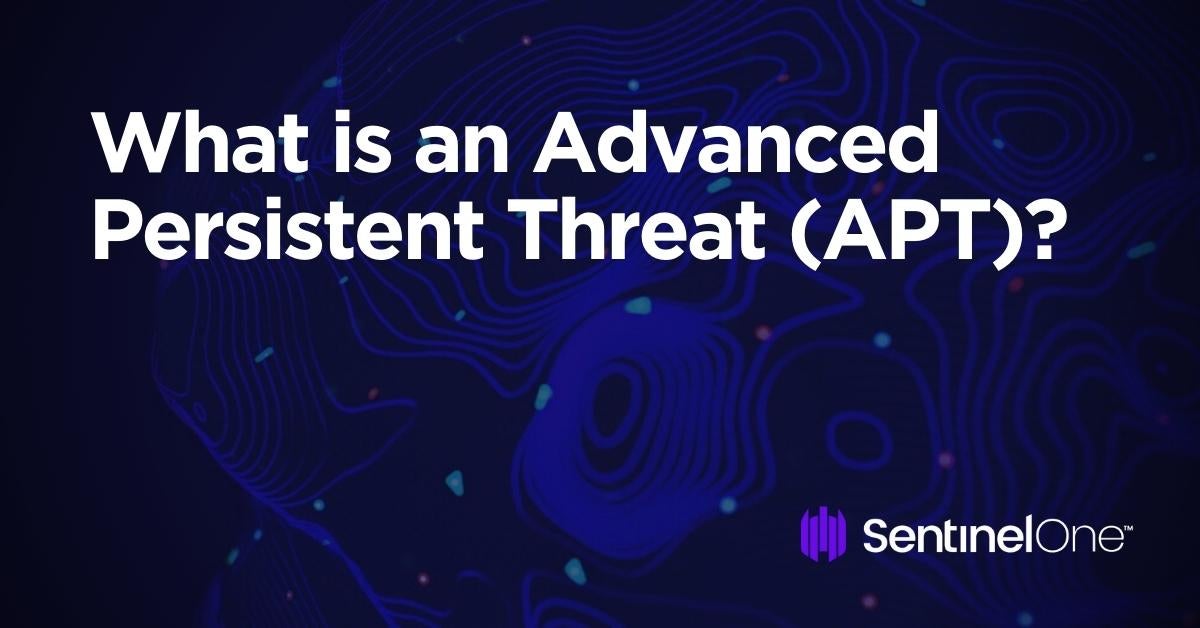 What is an Advanced Persistent Threat (APT)?

SentinelOne™